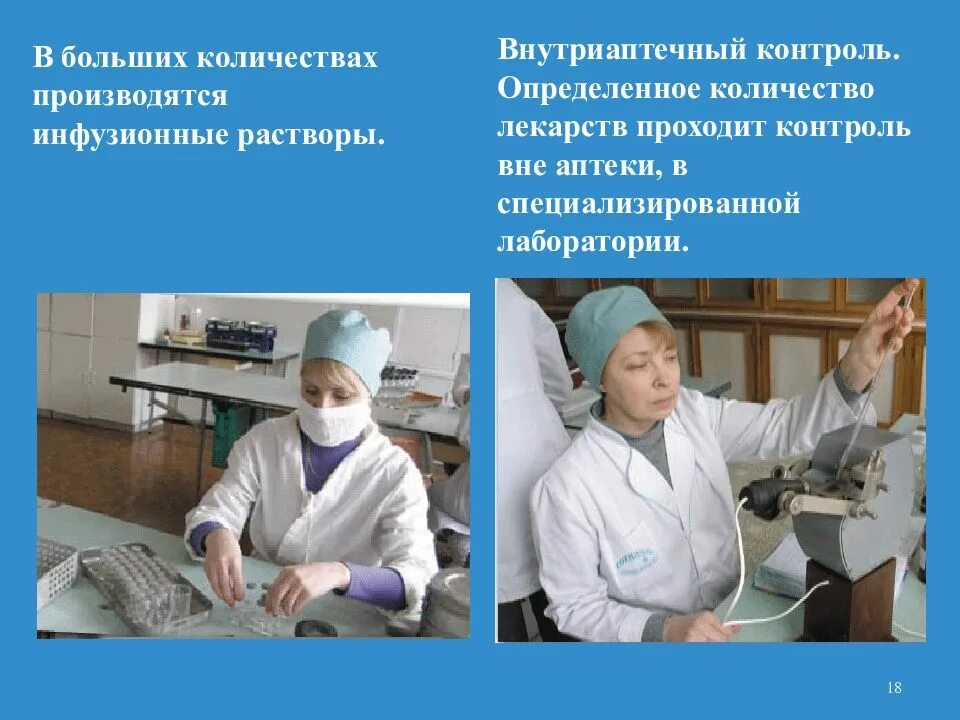 В больших количествах производятся инфузионные растворы.

Внутриаптечный контроль. Определенное количество лекарств проходит контроль вне аптеки, в специализированной лаборатории.

18